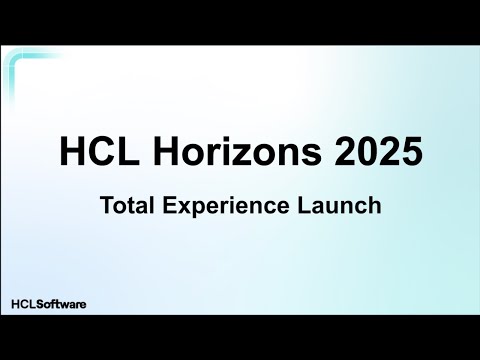 HCL Horizons 2025

Total Experience Launch

HCLSoftware